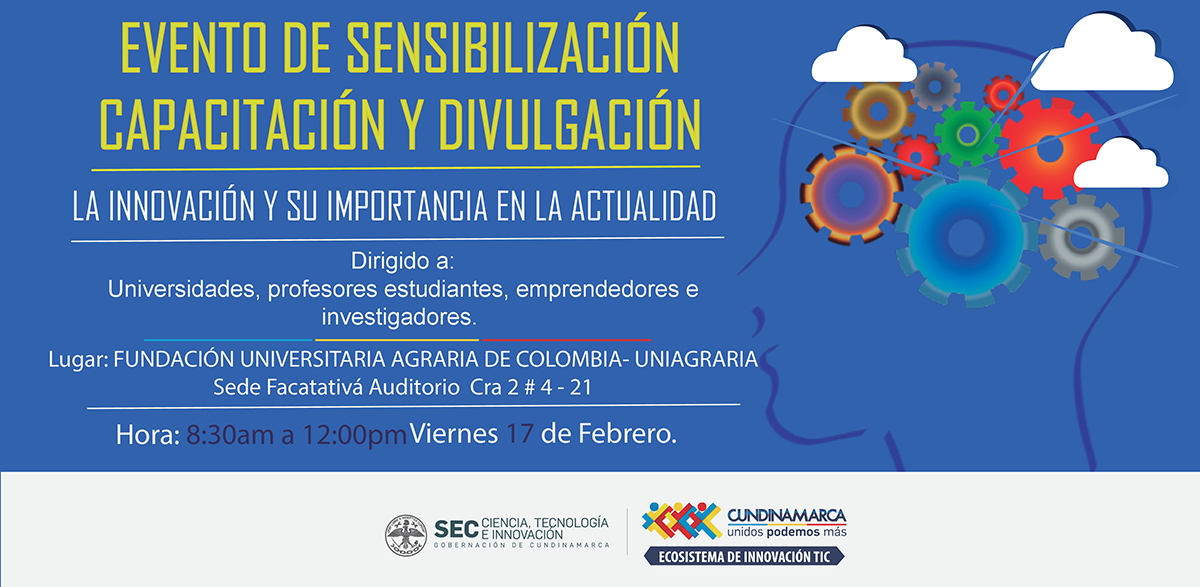 EVENTO DE SENSIBILIZACIÓN CAPACITACIÓN Y DIVULGACIÓN

LA INNOVACIÓN Y SU IMPORTANCIA EN LA ACTUALIDAD

Dirigido a:
Universidades, profesores estudiantes, emprendedores e investigadores.

Lugar: FUNDACIÓN UNIVERSITARIA AGRARIA DE COLOMBIA- UNIAGRARIA
Sede Facatativá Auditorio Cra 2 # 4 - 21

Hora: 8:30am a 12:00pm Viernes 17 de Febrero.

SEC CIENCIA, TECNOLOGÍA E INNOVACIÓN
GOBERNACIÓN DE CUNDINAMARCA

CUNDINAMARCA
unidos podemos más
ECOSISTEMA DE INNOVACIÓN TIC